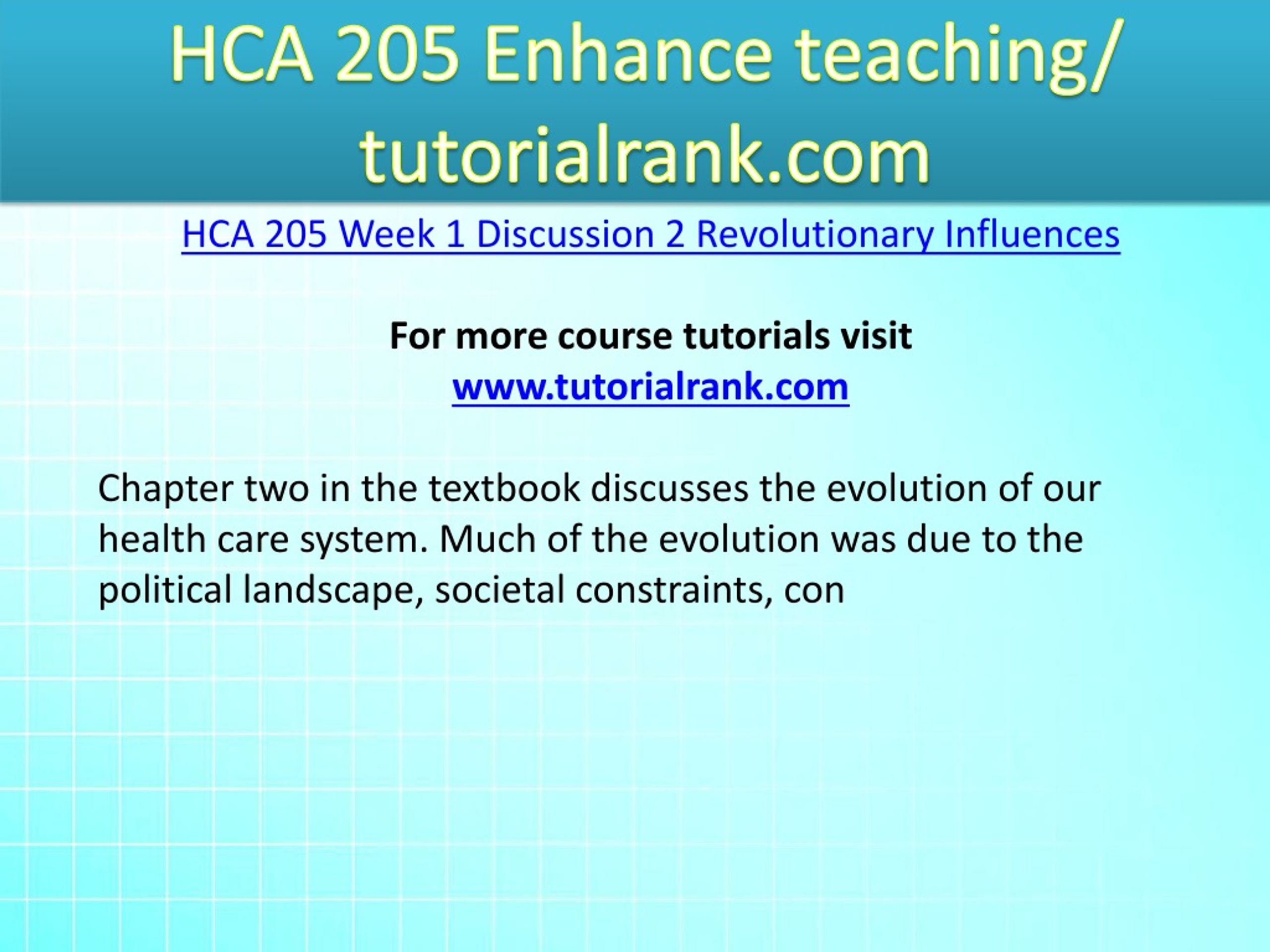 HCA 205 Enhance teaching/ tutorialrank.com

HCA 205 Week 1 Discussion 2 Revolutionary Influences

For more course tutorials visit
www.tutorialrank.com

Chapter two in the textbook discusses the evolution of our health care system. Much of the evolution was due to the political landscape, societal constraints, con